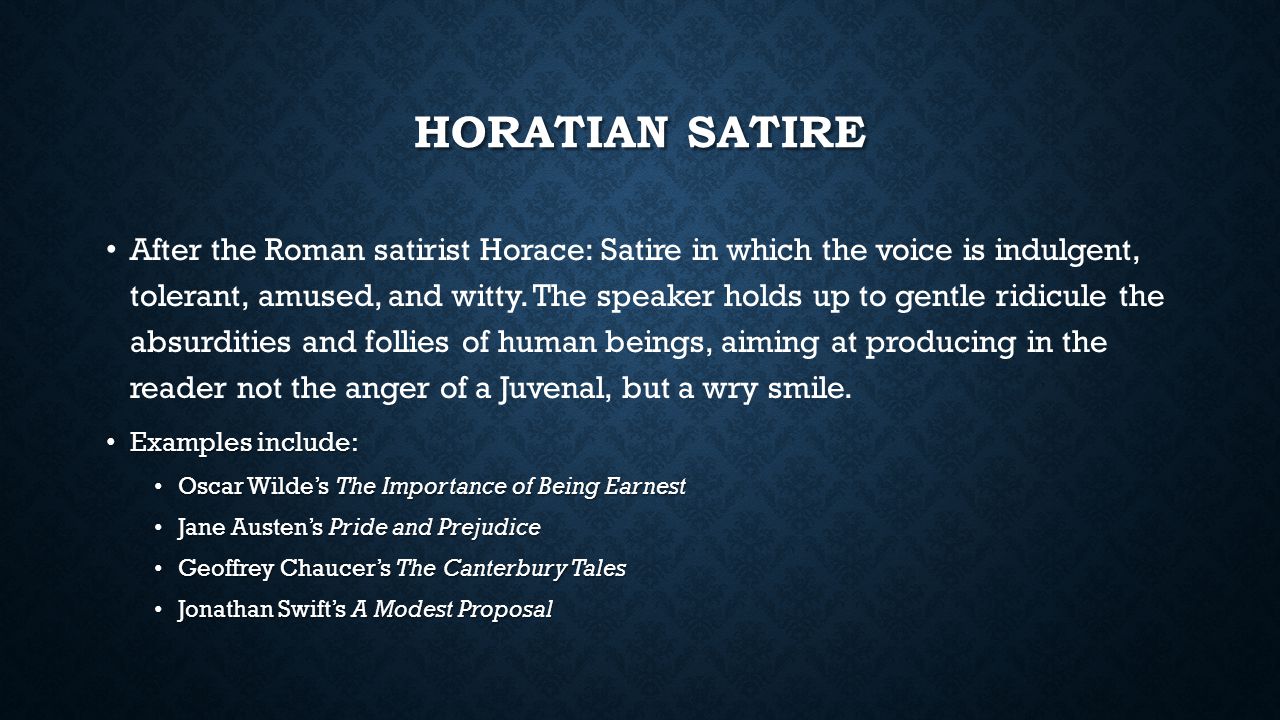 HORATIAN SATIRE

• After the Roman satirist Horace: Satire in which the voice is indulgent, tolerant, amused, and witty. The speaker holds up to gentle ridicule the absurdities and follies of human beings, aiming at producing in the reader not the anger of a Juvenal, but a wry smile.

• Examples include:

• Oscar Wilde's The Importance of Being Earnest

• Jane Austen's Pride and Prejudice

• Geoffrey Chaucer's The Canterbury Tales

• Jonathan Swift's A Modest Proposal